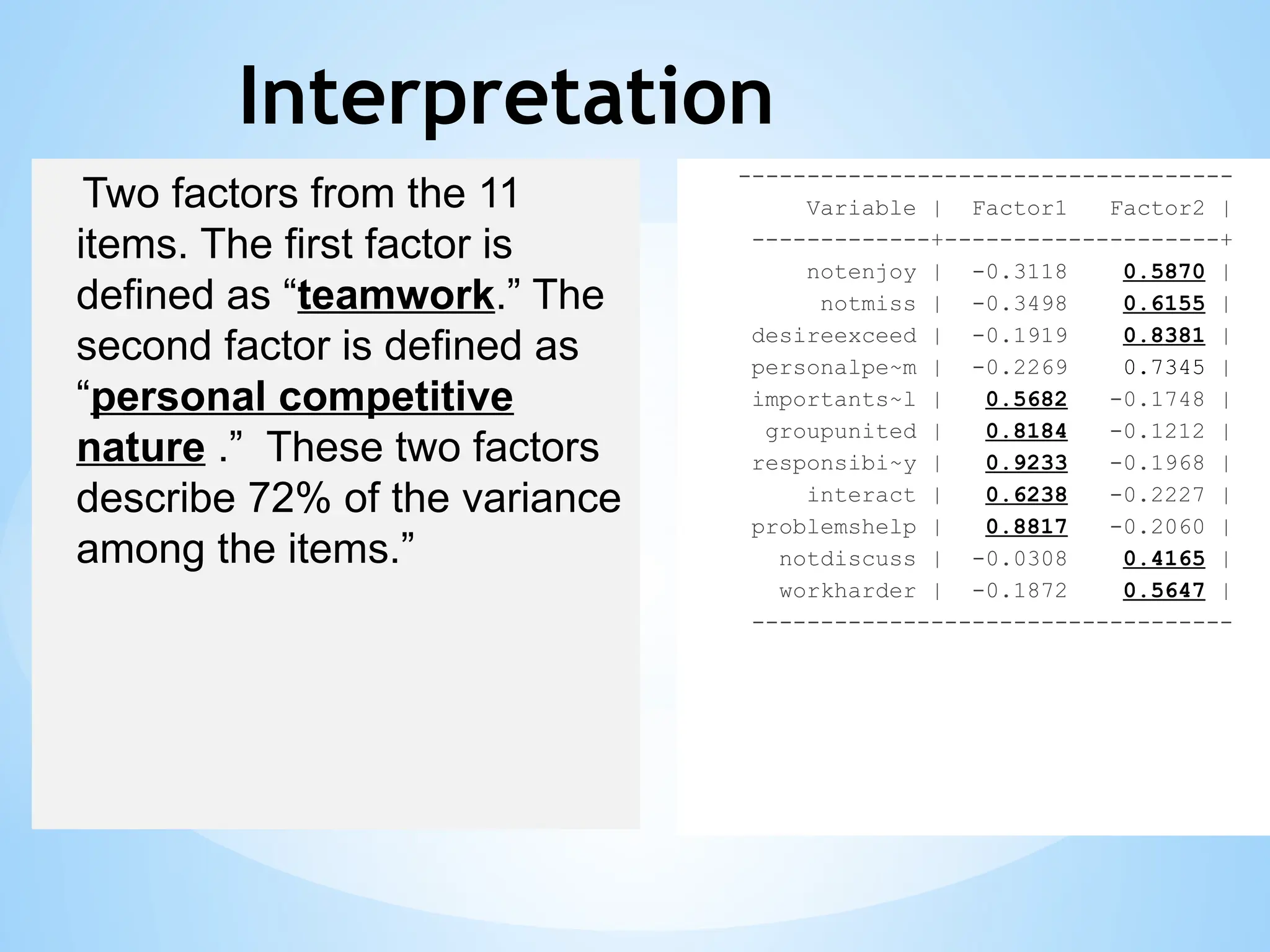 Interpretation

Two factors from the 11 items. The first factor is defined as “teamwork.” The second factor is defined as “personal competitive nature .” These two factors describe 72% of the variance among the items.”

| Variable | Factor1 | Factor2 |
|---|---|---|
| notenjoy | -0.3118 | 0.5870 |
| notmiss | -0.3498 | 0.6155 |
| desireexceed | -0.1919 | 0.8381 |
| personalpe~m | -0.2269 | 0.7345 |
| importants~l | 0.5682 | -0.1748 |
| groupunited | 0.8184 | -0.1212 |
| responsibi~y | 0.9233 | -0.1968 |
| interact | 0.6238 | -0.2227 |
| problemshelp | 0.8817 | -0.2060 |
| notdiscuss | -0.0308 | 0.4165 |
| workharder | -0.1872 | 0.5647 |